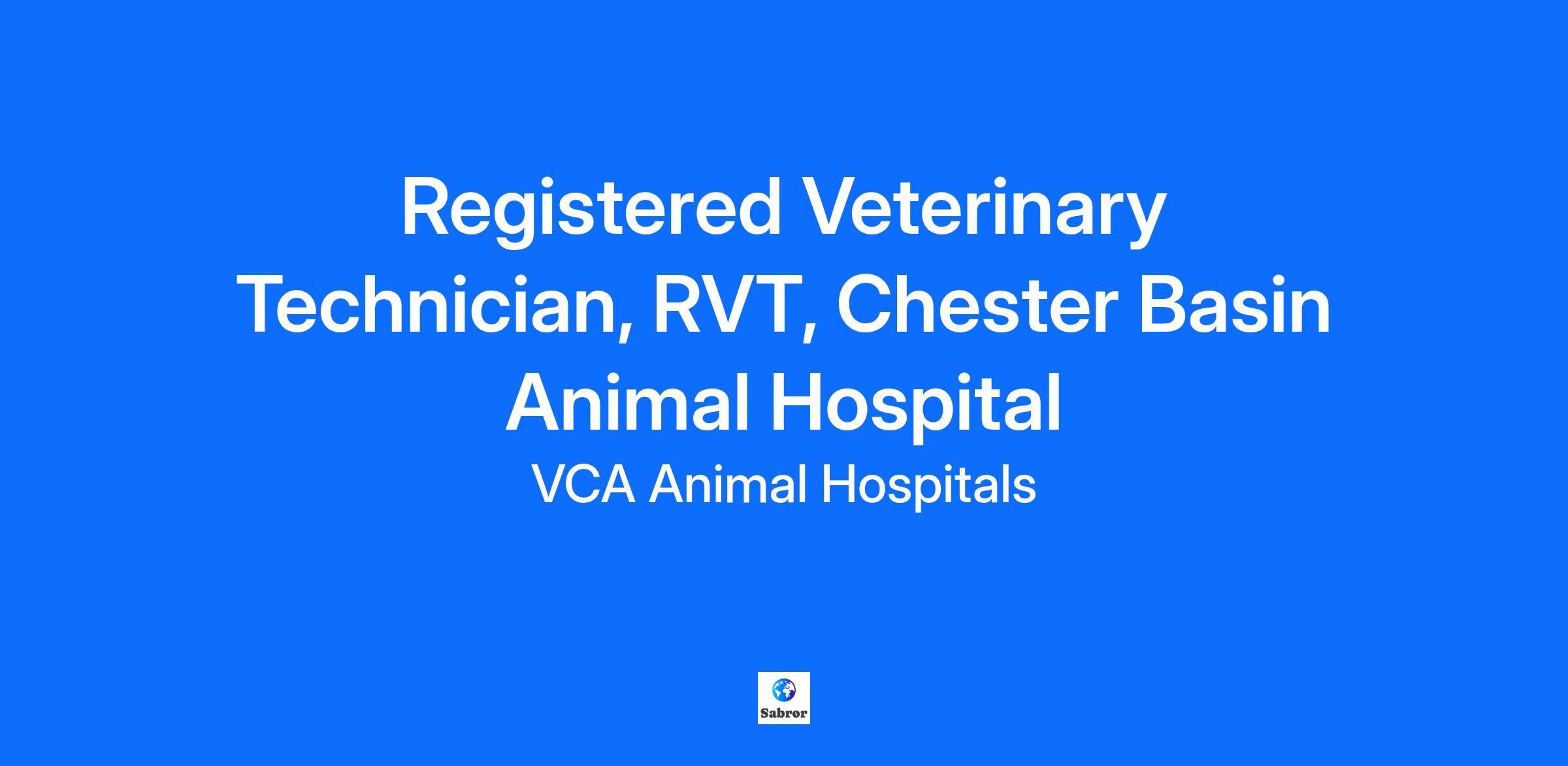 Registered Veterinary Technician, RVT, Chester Basin Animal Hospital

VCA Animal Hospitals

Sabror